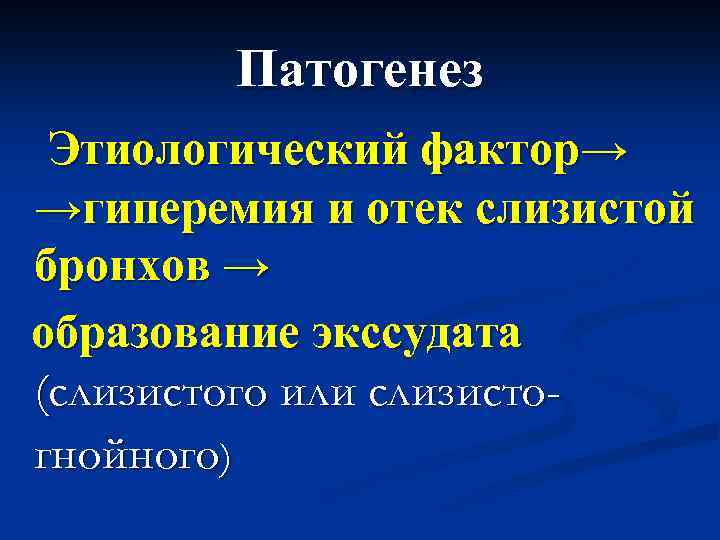 Патогенез

Этиологический фактор→ →гиперемия и отек слизистой бронхов →
образование экссудата (слизистого или слизисто-гнойного)